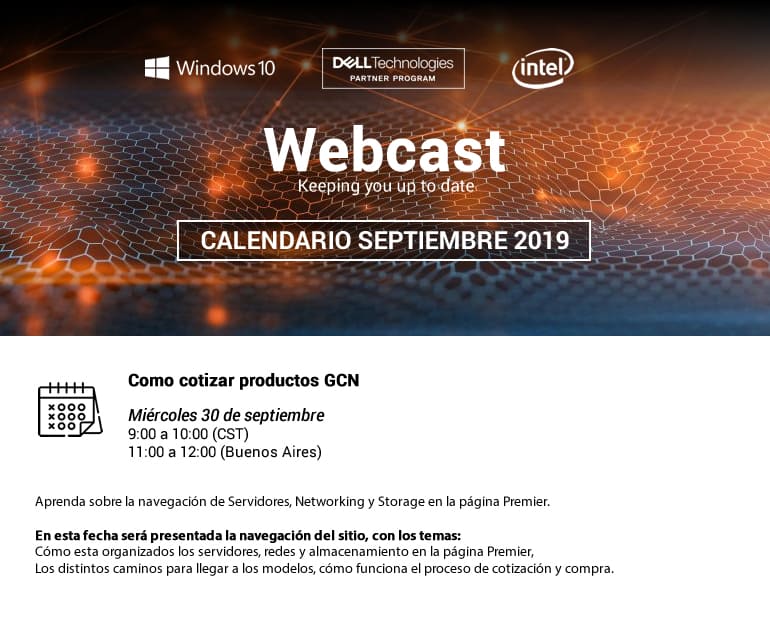 Windows 10

DELL Technologies
PARTNER PROGRAM

intel

Webcast
Keeping you up to date

CALENDARIO SEPTIEMBRE 2019

Como cotizar productos GCN

Miércoles 30 de septiembre
9:00 a 10:00 (CST)
11:00 a 12:00 (Buenos Aires)

Aprenda sobre la navegación de Servidores, Networking y Storage en la página Premier.

En esta fecha será presentada la navegación del sitio, con los temas:
Cómo esta organizados los servidores, redes y almacenamiento en la página Premier,
Los distintos caminos para llegar a los modelos, cómo funciona el proceso de cotización y compra.